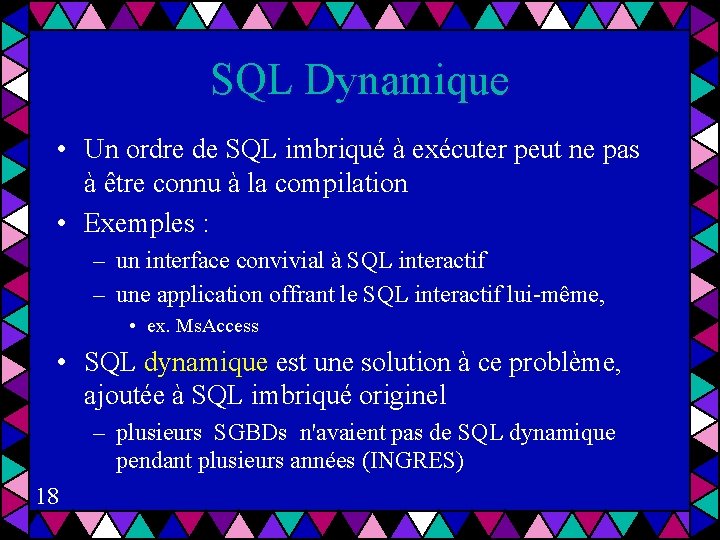 SQL Dynamique

• Un ordre de SQL imbriqué à exécuter peut ne pas à être connu à la compilation

• Exemples :
– un interface convivial à SQL interactif
– une application offrant le SQL interactif lui-même,
• ex. MsAccess

• SQL dynamique est une solution à ce problème, ajoutée à SQL imbriqué originel
– plusieurs SGBDs n'avaient pas de SQL dynamique pendant plusieurs années (INGRES)

18